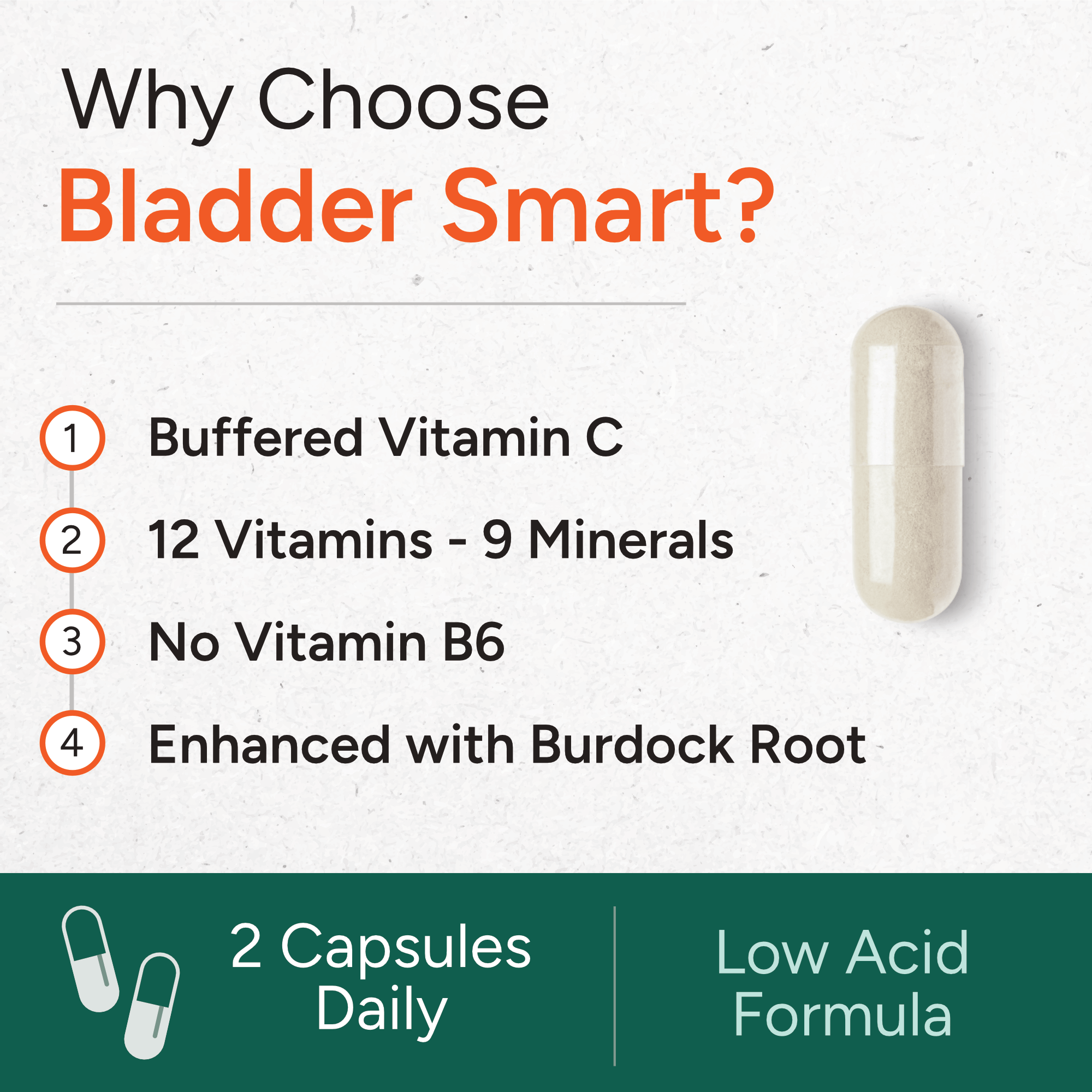 Why Choose
Bladder Smart?

1 Buffered Vitamin C

2 12 Vitamins - 9 Minerals

3 No Vitamin B6

4 Enhanced with Burdock Root

2 Capsules Daily

Low Acid Formula